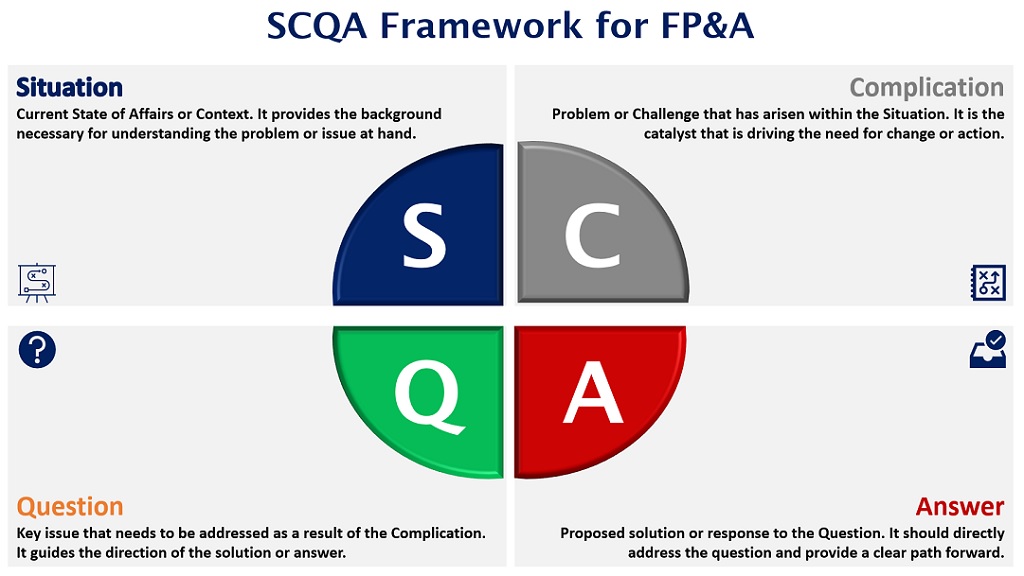 SCQA Framework for FP&A

Situation
Current State of Affairs or Context. It provides the background necessary for understanding the problem or issue at hand.

Complication
Problem or Challenge that has arisen within the Situation. It is the catalyst that is driving the need for change or action.

S

C

Q

A

Question
Key issue that needs to be addressed as a result of the Complication. It guides the direction of the solution or answer.

Answer
Proposed solution or response to the Question. It should directly address the question and provide a clear path forward.